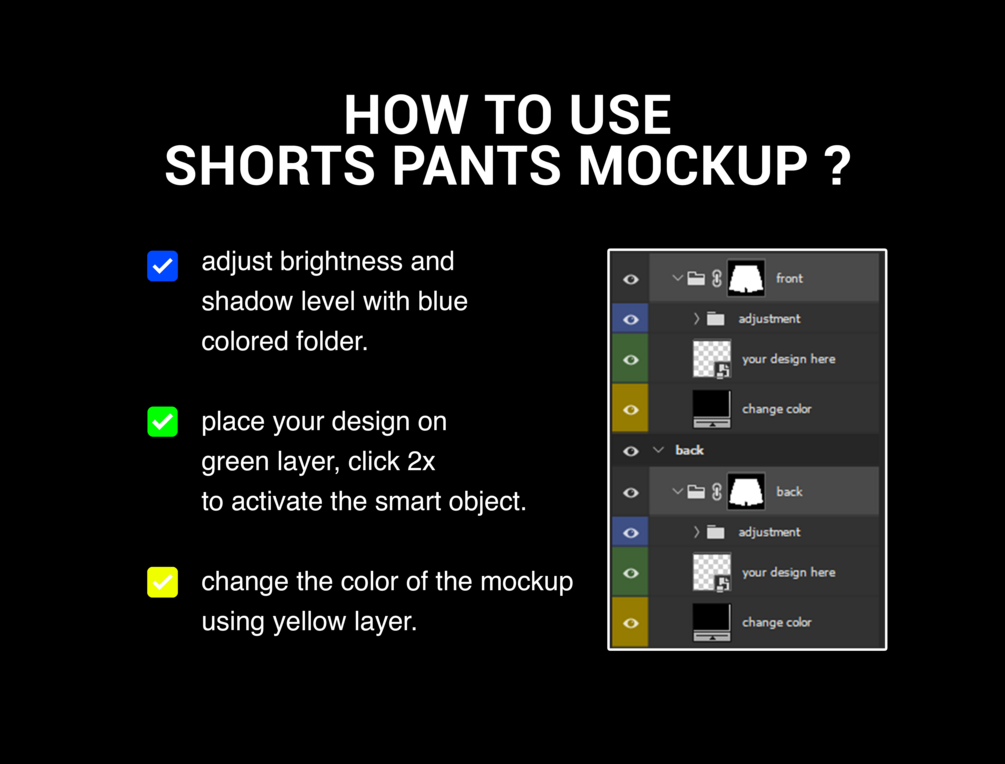 HOW TO USE
SHORTS PANTS MOCKUP ?

adjust brightness and shadow level with blue colored folder.

place your design on green layer, click 2x to activate the smart object.

change the color of the mockup using yellow layer.

front
adjustment
your design here
change color
back
back
adjustment
your design here
change color